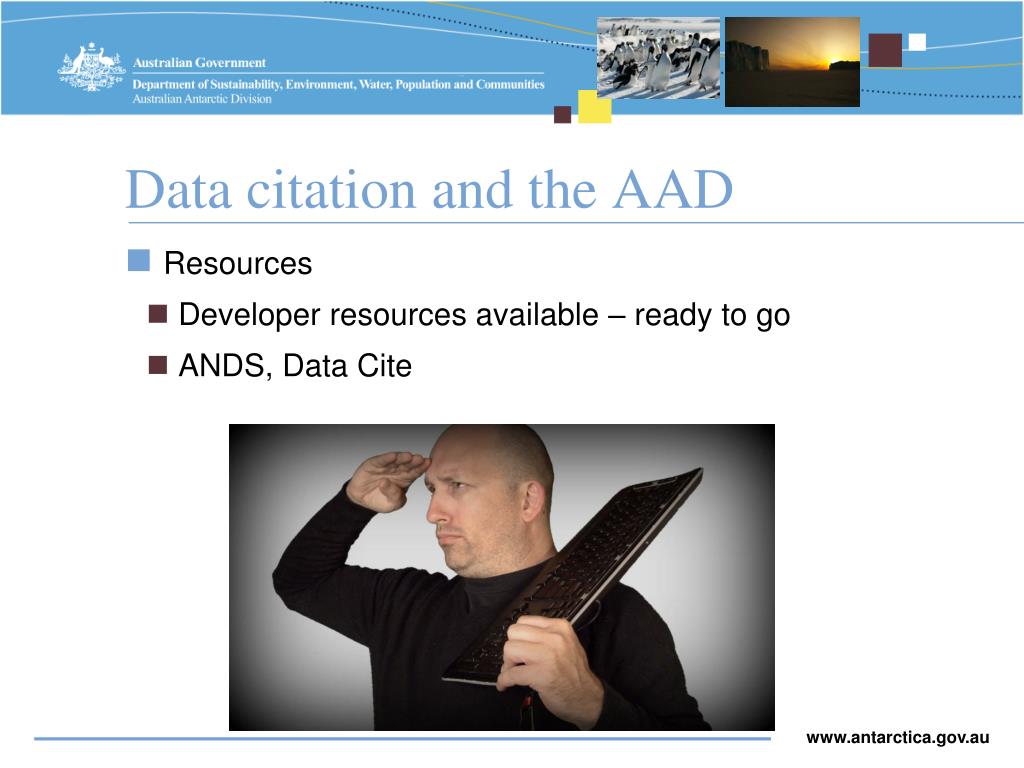 Australian Government
Department of Sustainability, Environment, Water, Population and Communities
Australian Antarctic Division

Data citation and the AAD

Resources

Developer resources available – ready to go

ANDS, Data Cite

www.antarctica.gov.au